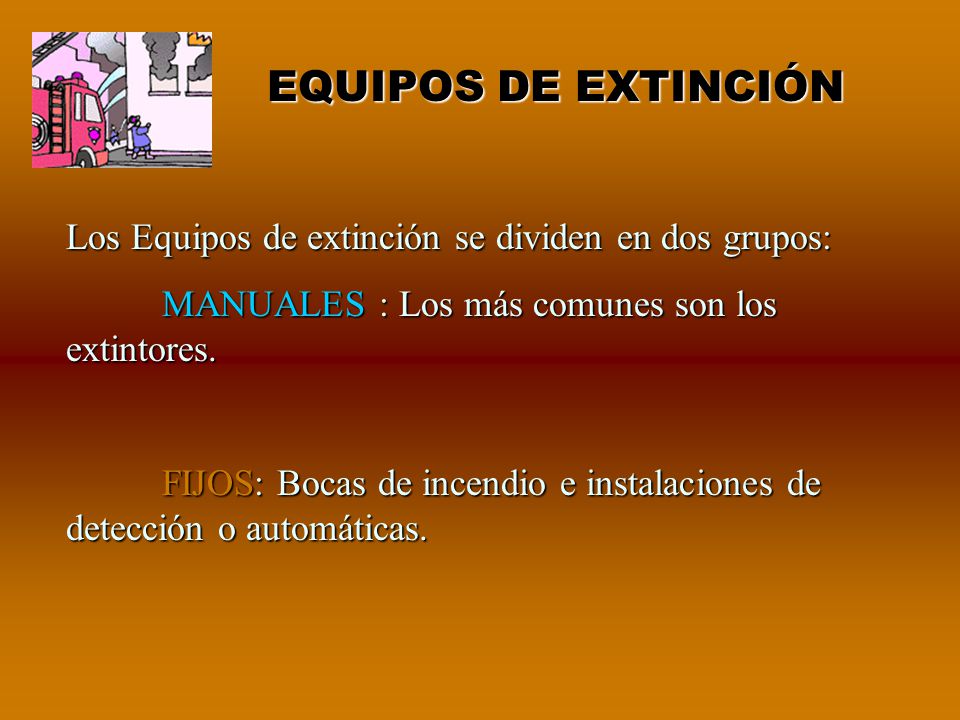 EQUIPOS DE EXTINCIÓN

Los Equipos de extinción se dividen en dos grupos:

MANUALES : Los más comunes son los extintores.

FIJOS: Bocas de incendio e instalaciones de detección o automáticas.